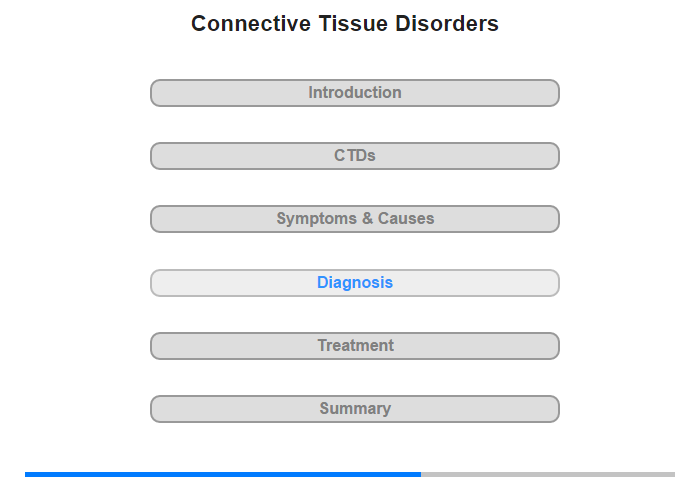 Connective Tissue Disorders

Introduction

CTDs

Symptoms & Causes

Diagnosis

Treatment

Summary